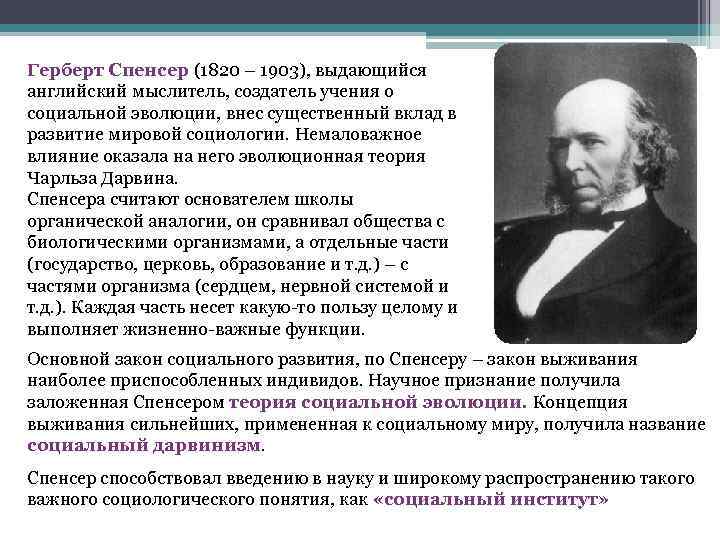 Герберт Спенсер (1820 – 1903), выдающийся английский мыслитель, создатель учения о социальной эволюции, внес существенный вклад в развитие мировой социологии. Немаловажное влияние оказала на него эволюционная теория Чарльза Дарвина.
Спенсера считают основателем школы органической аналогии, он сравнивал общества с биологическими организмами, а отдельные части (государство, церковь, образование и т.д.) – с частями организма (сердцем, нервной системой и т.д.). Каждая часть несет какую-то пользу целому и выполняет жизненно-важные функции.

Основной закон социального развития, по Спенсеру – закон выживания наиболее приспособленных индивидов. Научное признание получила заложенная Спенсером теория социальной эволюции. Концепция выживания сильнейших, примененная к социальному миру, получила название социальный дарвинизм.

Спенсер способствовал введению в науку и широкому распространению такого важного социологического понятия, как «социальный институт»